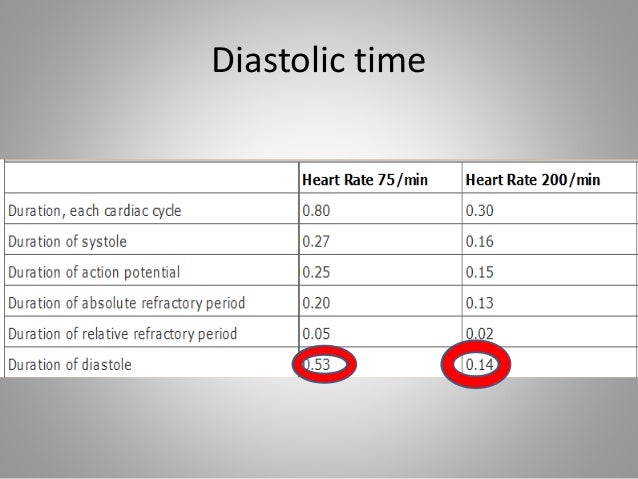 Diastolic time

|  | Heart Rate 75/min | Heart Rate 200/min |
|---|---|---|
| Duration, each cardiac cycle | 0.80 | 0.30 |
| Duration of systole | 0.27 | 0.16 |
| Duration of action potential | 0.25 | 0.15 |
| Duration of absolute refractory period | 0.20 | 0.13 |
| Duration of relative refractory period | 0.05 | 0.02 |
| Duration of diastole | 0.53 | 0.14 |